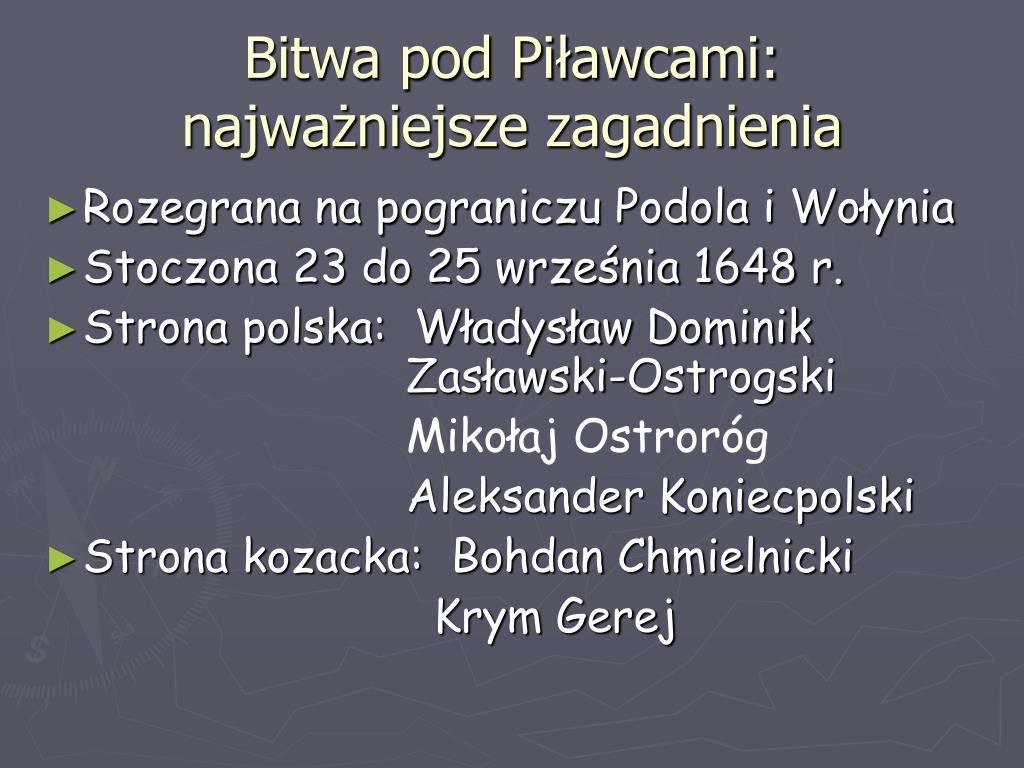 Bitwa pod Piławcami: najważniejsze zagadnienia

► Rozegrana na pograniczu Podola i Wołynia
► Stoczona 23 do 25 września 1648 r.
► Strona polska: Władysław Dominik Zasławski-Ostrogski
Mikołaj Ostroróg
Aleksander Koniecpolski
► Strona kozacka: Bohdan Chmielnicki
Krym Gerej